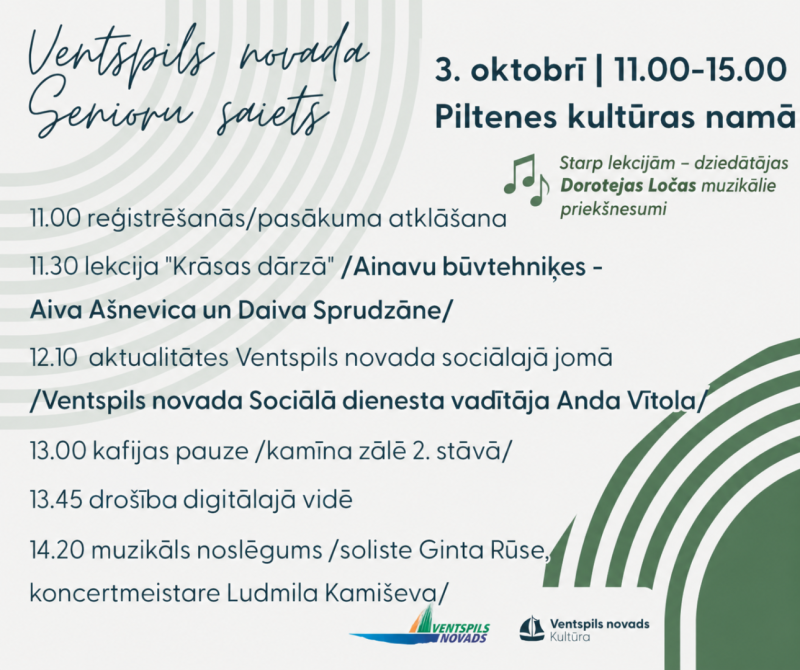 Ventspils novada
Senioru saiets

3. oktobrī | 11.00-15.00
Piltenes kultūras namā

Starp lekcijām – dziedātājas Dorotejas Ločas muzikālie priekšnesumi

11.00 reģistrēšanās/pasākuma atklāšana

11.30 lekcija "Krāsas dārzā" /Ainavu būvtehniķes - Aiva Ašnevica un Daiva Sprudzāne/

12.10 aktualitātes Ventspils novada sociālajā jomā /Ventspils novada Sociālā dienesta vadītāja Anda Vītola/

13.00 kafijas pauze /kamīna zālē 2. stāvā/

13.45 drošība digitālajā vidē

14.20 muzikāls noslēgums /soliste Ginta Rūse, koncertmeistare Ludmila Kamiševa/

VENTSPILS NOVADS

Ventspils novads Kultūra